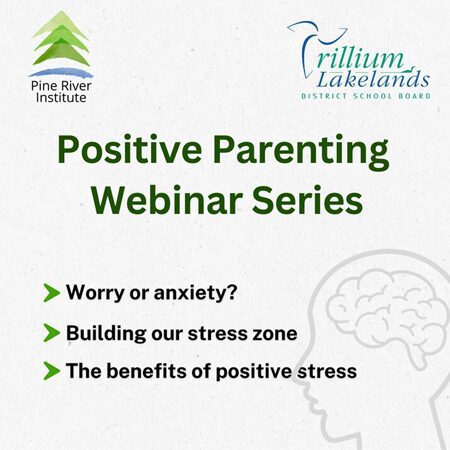 Pine River Institute

Trillium Lakelands
DISTRICT SCHOOL BOARD

Positive Parenting Webinar Series

Worry or anxiety?

Building our stress zone

The benefits of positive stress